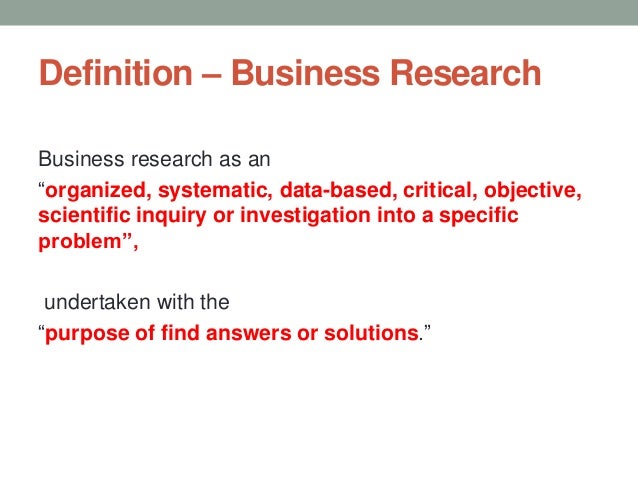 Definition – Business Research

Business research as an

“organized, systematic, data-based, critical, objective, scientific inquiry or investigation into a specific problem”,

undertaken with the

“purpose of find answers or solutions.”